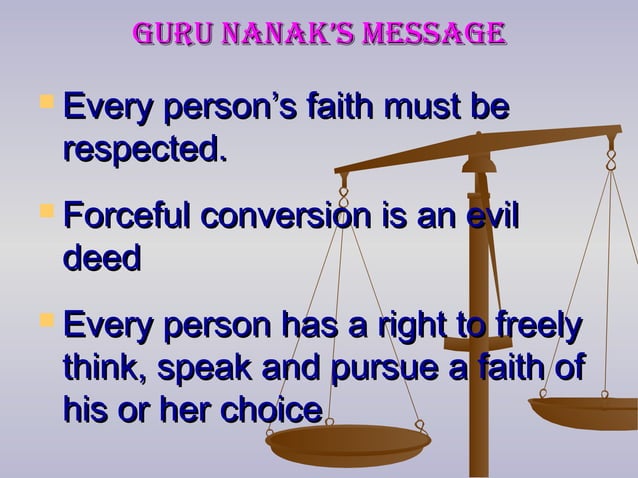 GURU NANAK'S MESSAGE

Every person's faith must be respected.

Forceful conversion is an evil deed

Every person has a right to freely think, speak and pursue a faith of his or her choice